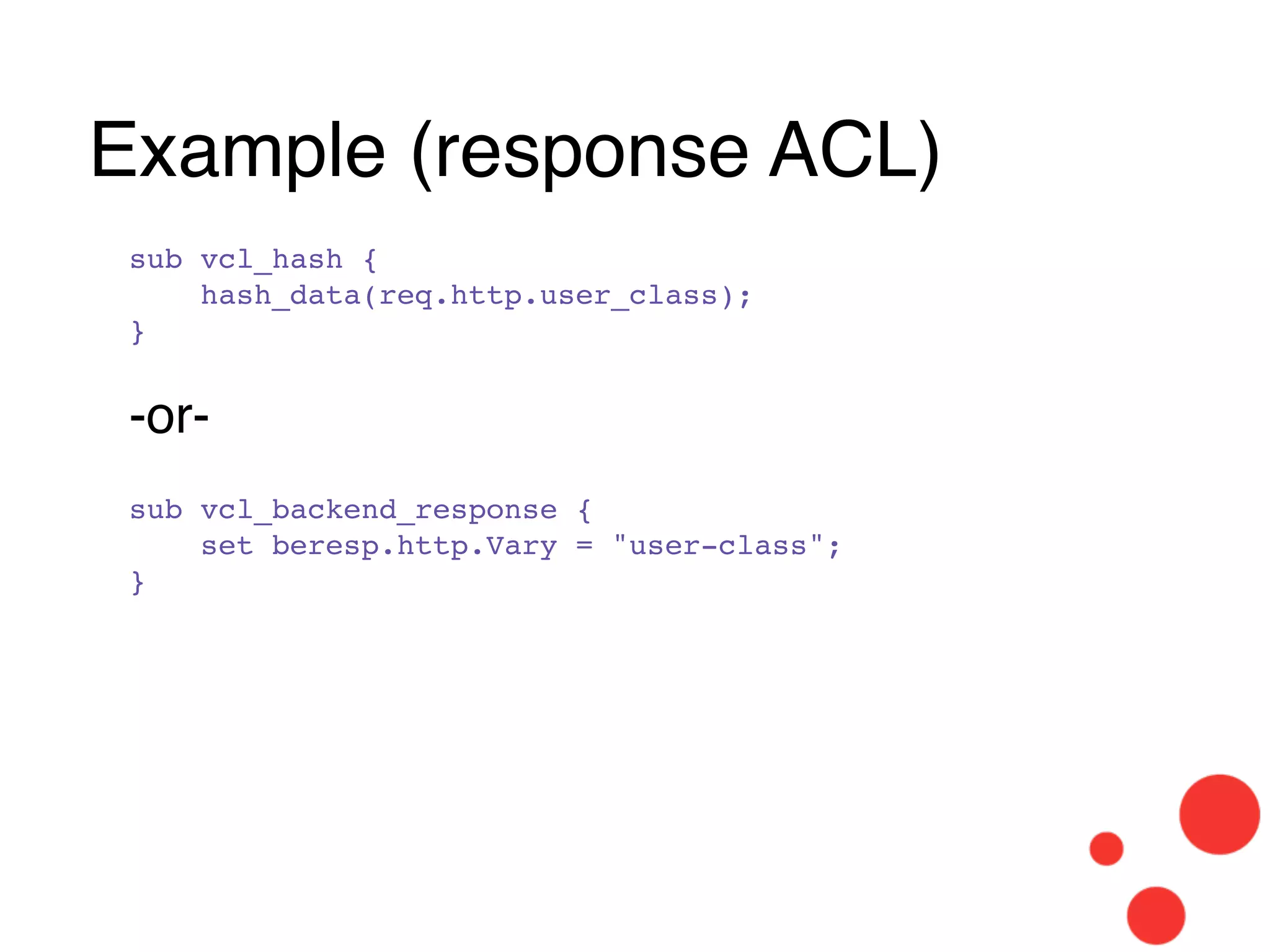 Example (response ACL)

sub vcl_hash {
    hash_data(req.http.user_class);
}

-or-

sub vcl_backend_response {
    set beresp.http.Vary = "user-class";
}